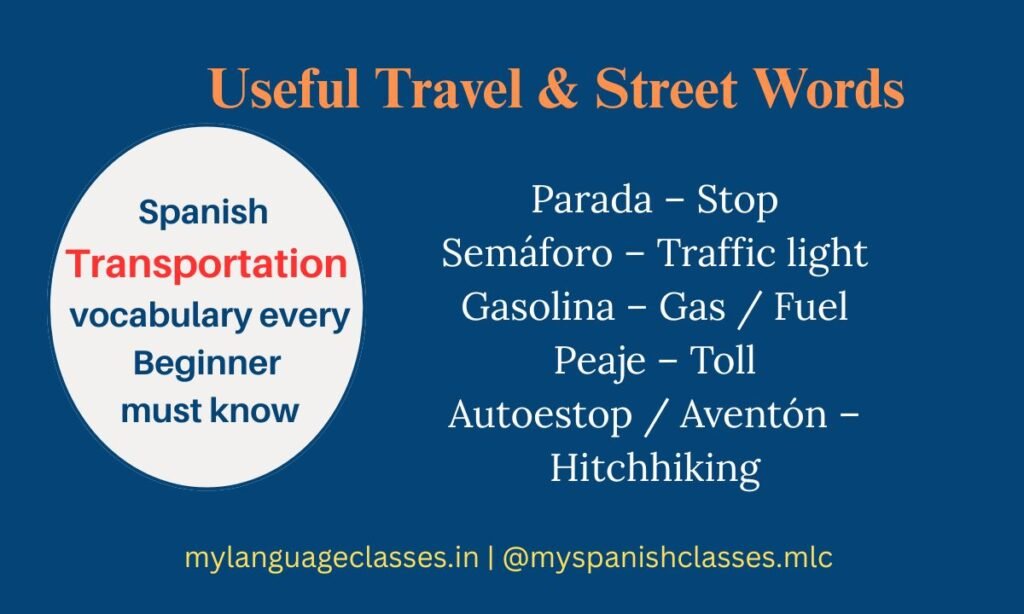 Useful Travel & Street Words

Spanish Transportation vocabulary every Beginner must know

Parada – Stop
Semáforo – Traffic light
Gasolina – Gas / Fuel
Peaje – Toll
Autoestop / Aventón – Hitchhiking

mylanguageclasses.in | @myspanishclasses.mlc